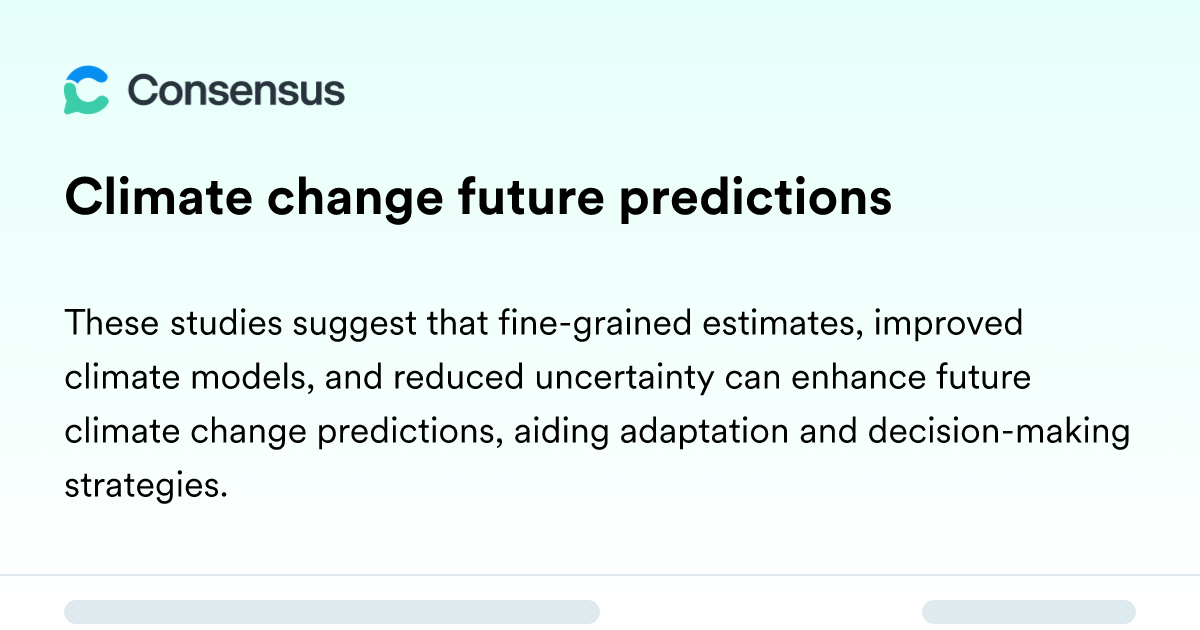 Consensus

Climate change future predictions

These studies suggest that fine-grained estimates, improved climate models, and reduced uncertainty can enhance future climate change predictions, aiding adaptation and decision-making strategies.